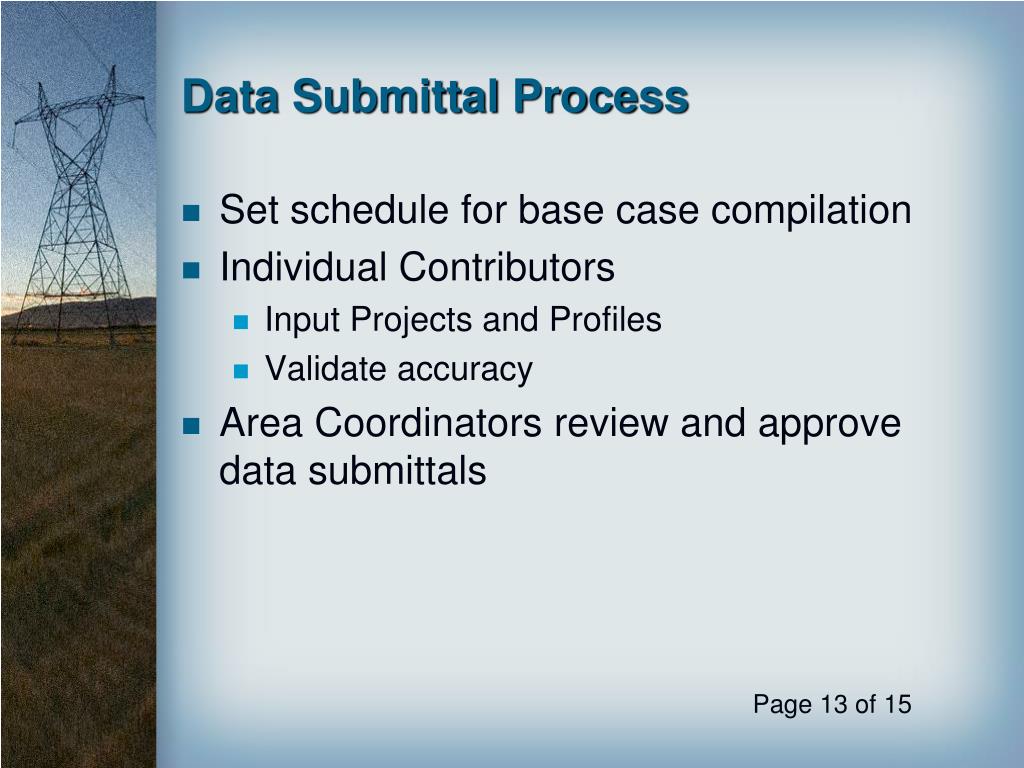 Data Submittal Process

- Set schedule for base case compilation
- Individual Contributors
  - Input Projects and Profiles
  - Validate accuracy
- Area Coordinators review and approve data submittals

Page 13 of 15